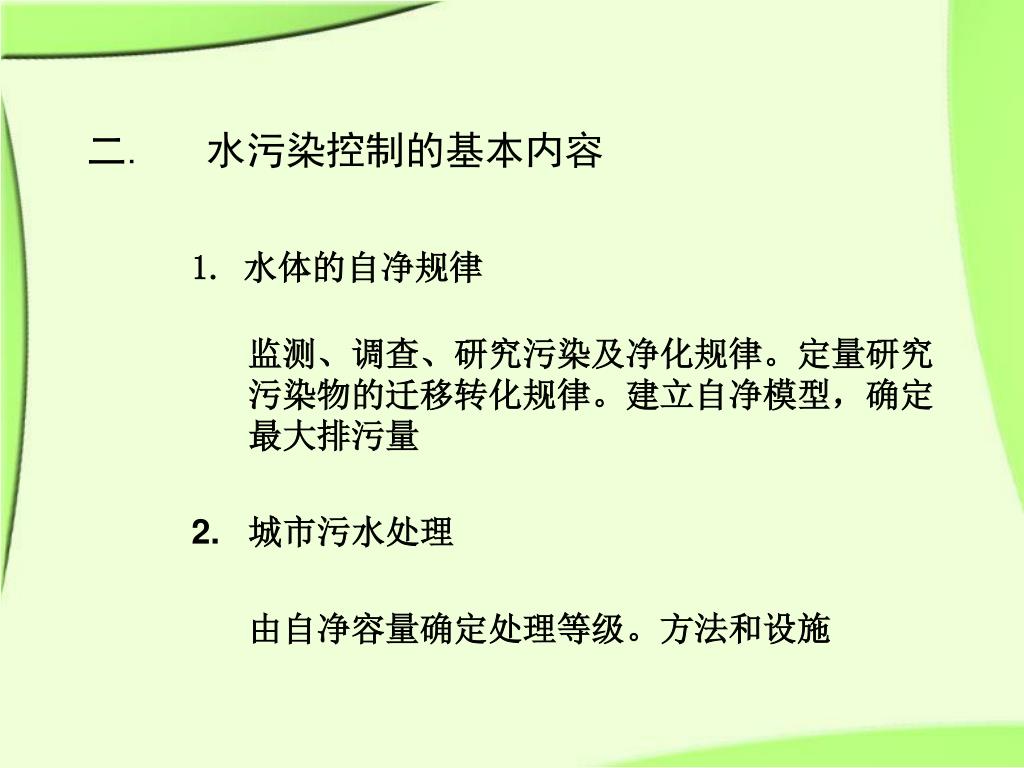 二.　水污染控制的基本内容

1. 水体的自净规律

监测、调查、研究污染及净化规律。定量研究污染物的迁移转化规律。建立自净模型，确定最大排污量

2. 城市污水处理

由自净容量确定处理等级。方法和设施